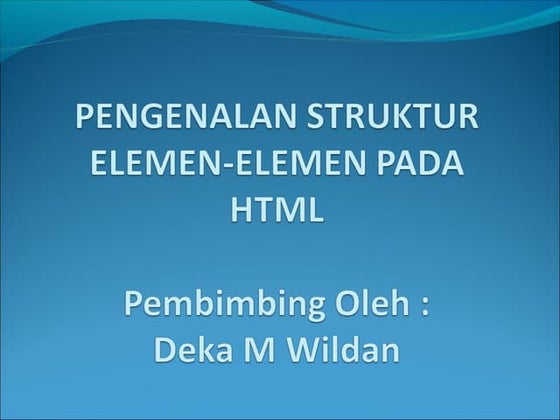 PENGENALAN STRUKTUR ELEMEN-ELEMEN PADA HTML

Pembimbing Oleh :
Deka M Wildan